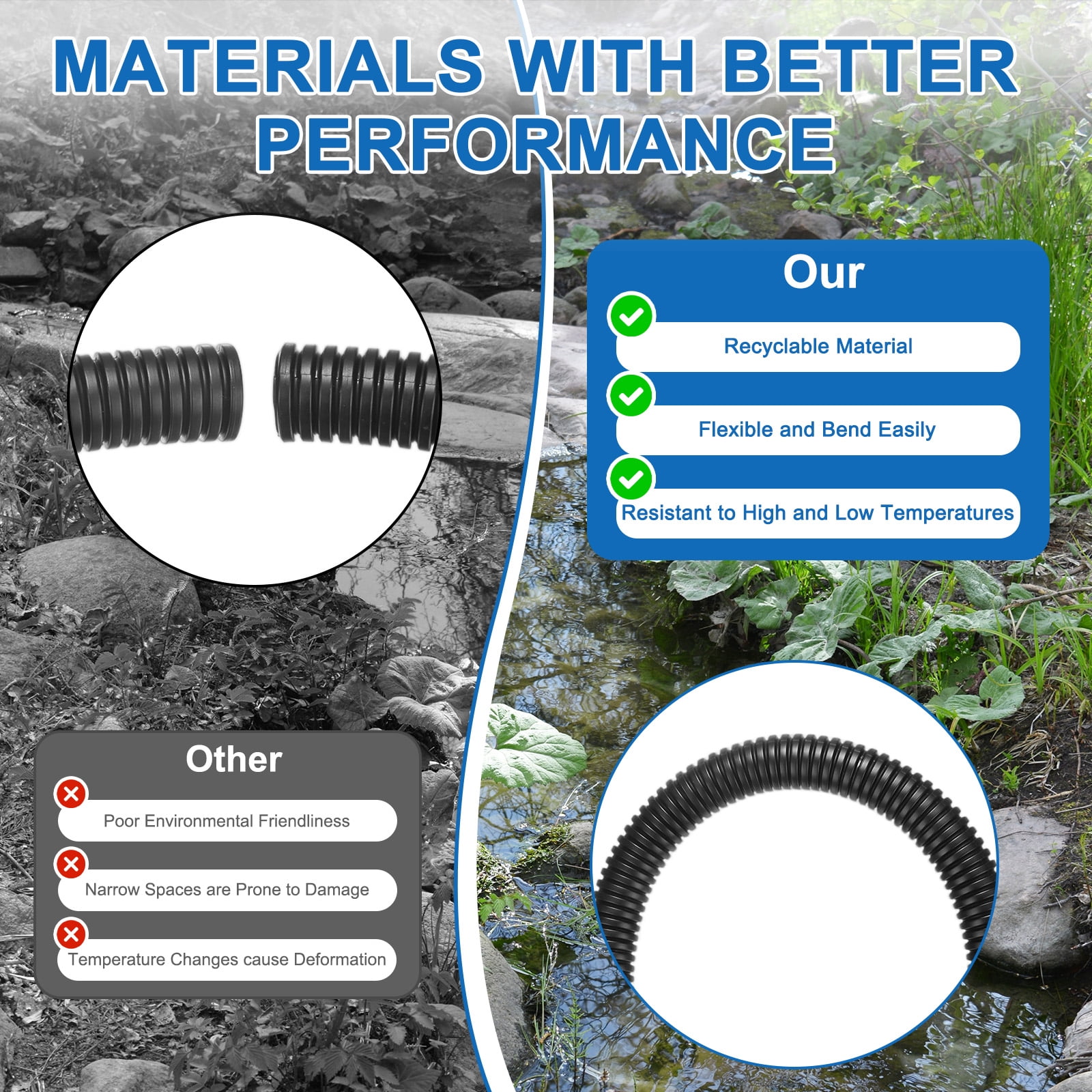 MATERIALS WITH BETTER PERFORMANCE

Our

Recyclable Material

Flexible and Bend Easily

Resistant to High and Low Temperatures

Other

Poor Environmental Friendliness

Narrow Spaces are Prone to Damage

Temperature Changes cause Deformation